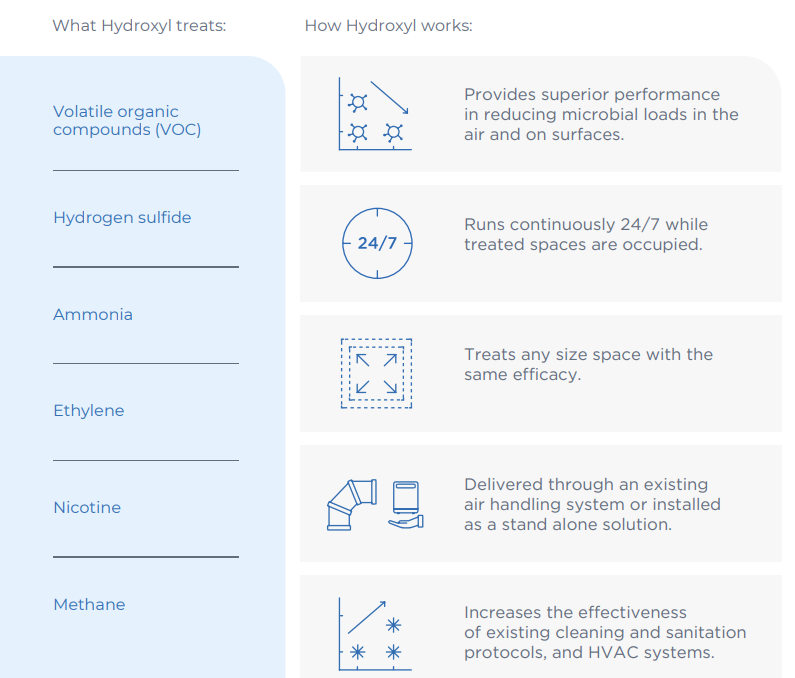 What Hydroxyl treats:

Volatile organic compounds (VOC)

Hydrogen sulfide

Ammonia

Ethylene

Nicotine

Methane

How Hydroxyl works:

Provides superior performance in reducing microbial loads in the air and on surfaces.

24/7

Runs continuously 24/7 while treated spaces are occupied.

Treats any size space with the same efficacy.

Delivered through an existing air handling system or installed as a stand alone solution.

Increases the effectiveness of existing cleaning and sanitation protocols, and HVAC systems.